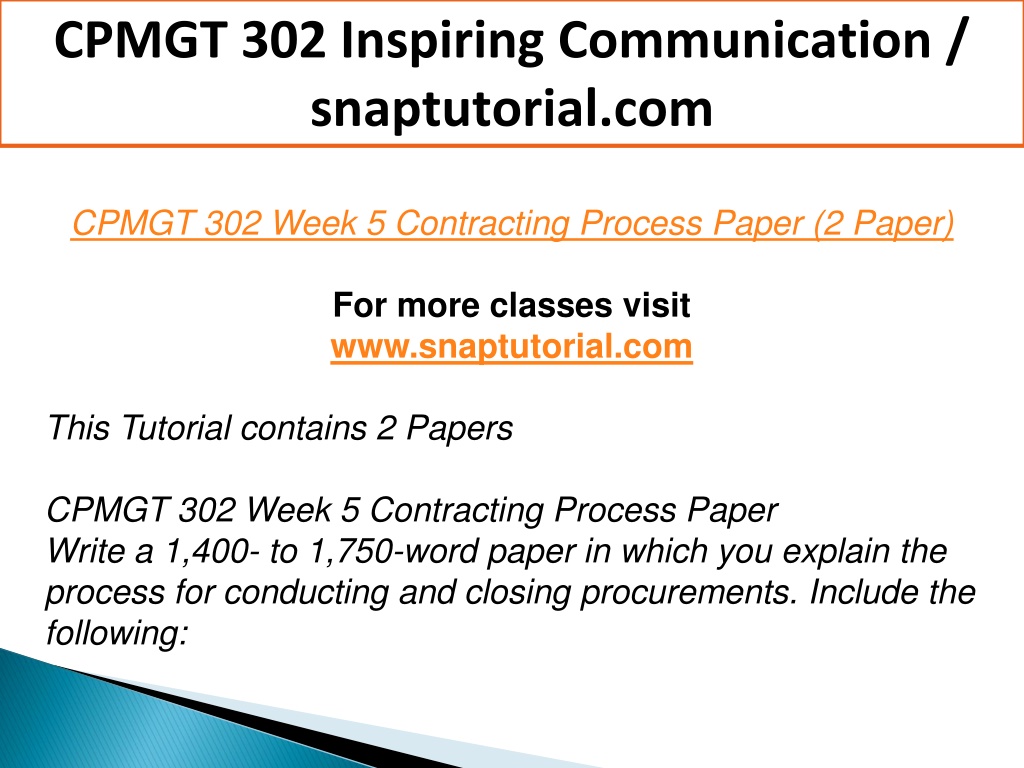 CPMGT 302 Inspiring Communication / snaptutorial.com

CPMGT 302 Week 5 Contracting Process Paper (2 Paper)

For more classes visit
www.snaptutorial.com

This Tutorial contains 2 Papers

CPMGT 302 Week 5 Contracting Process Paper
Write a 1,400- to 1,750-word paper in which you explain the process for conducting and closing procurements. Include the following: